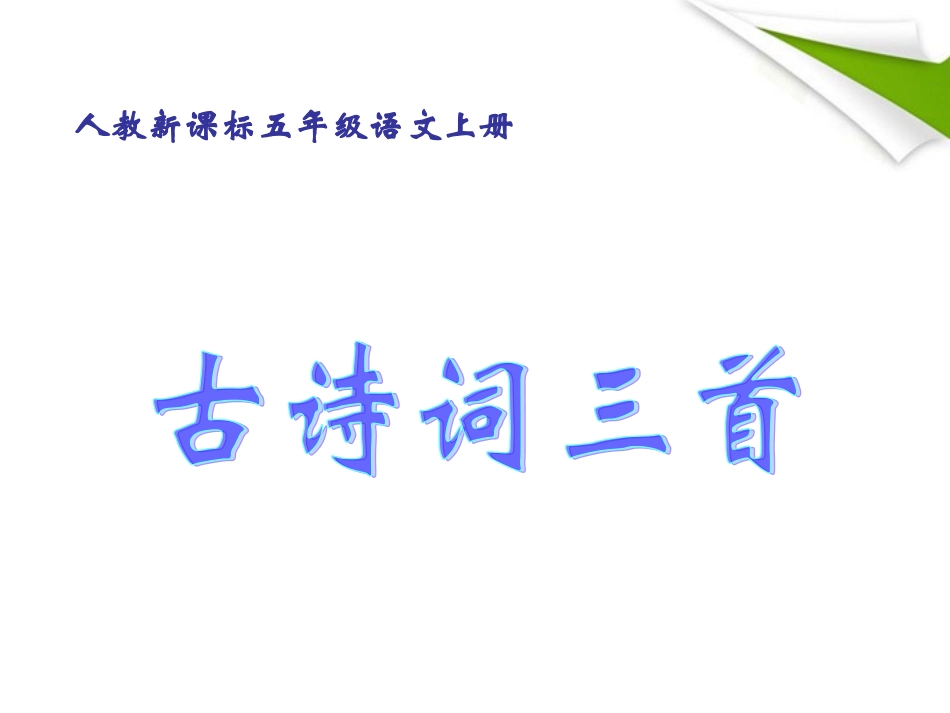 人教新课标五年级语文上册

古诗词三首